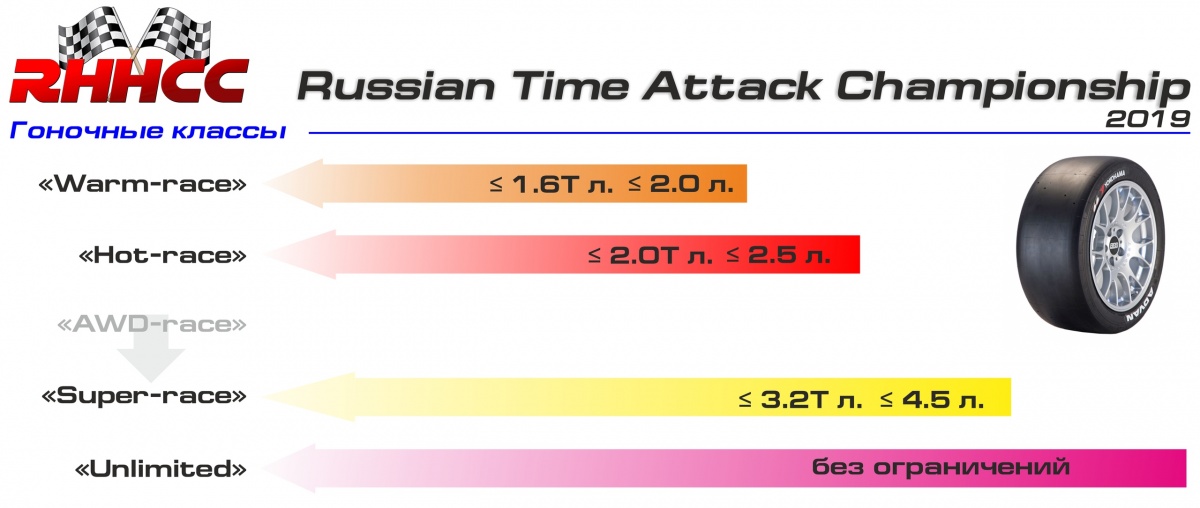 RHHCC

Russian Time Attack Championship

2019

Гоночные классы

«Warm-race» ≤ 1.6T л. ≤ 2.0 л.

«Hot-race» ≤ 2.0T л. ≤ 2.5 л.

«AWD-race»

«Super-race» ≤ 3.2T л. ≤ 4.5 л.

«Unlimited» без ограничений

YOKOHAMA

ADVAN